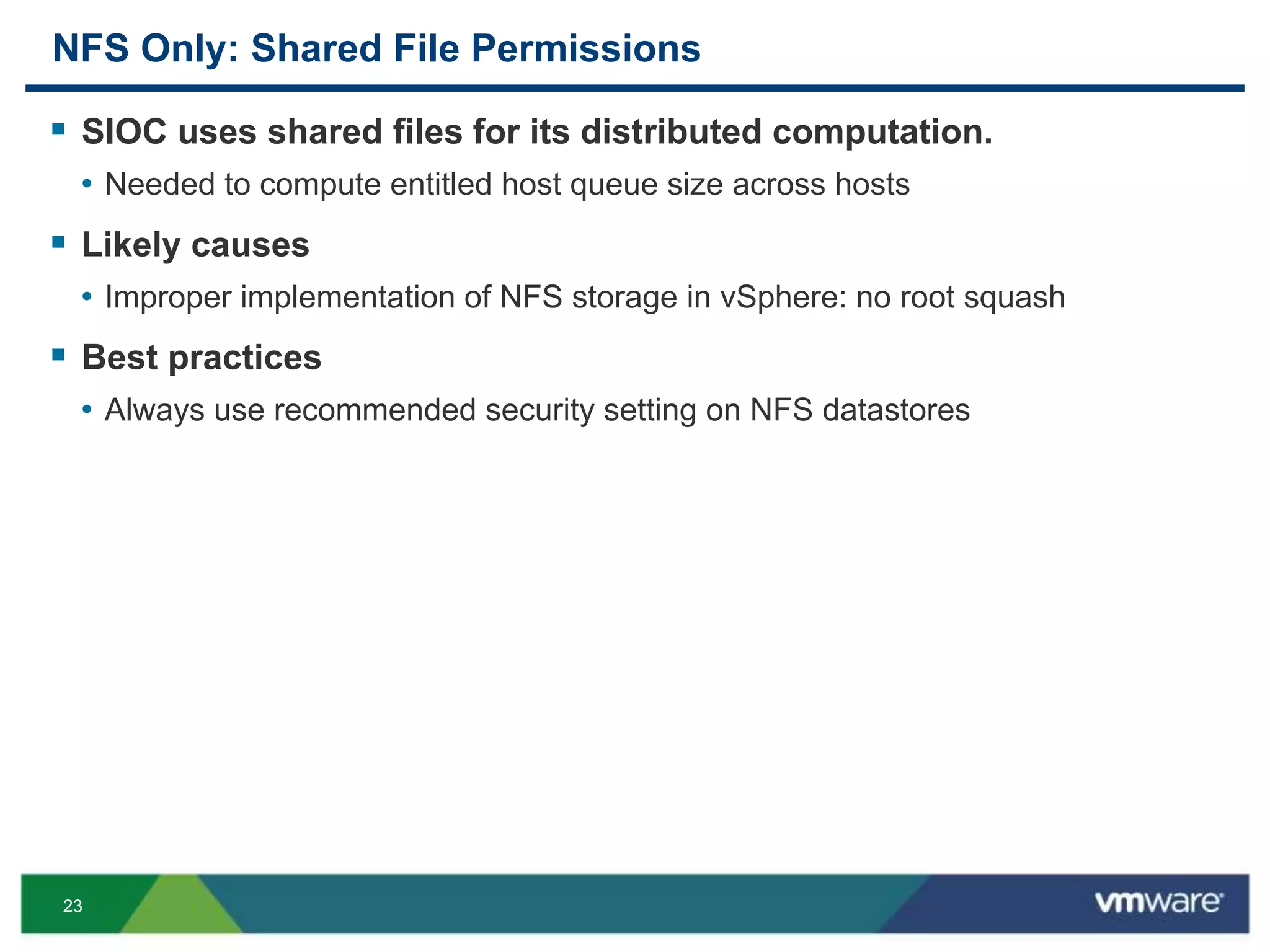 NFS Only: Shared File Permissions

▪ SIOC uses shared files for its distributed computation.

• Needed to compute entitled host queue size across hosts

▪ Likely causes

• Improper implementation of NFS storage in vSphere: no root squash

▪ Best practices

• Always use recommended security setting on NFS datastores

23

vmware